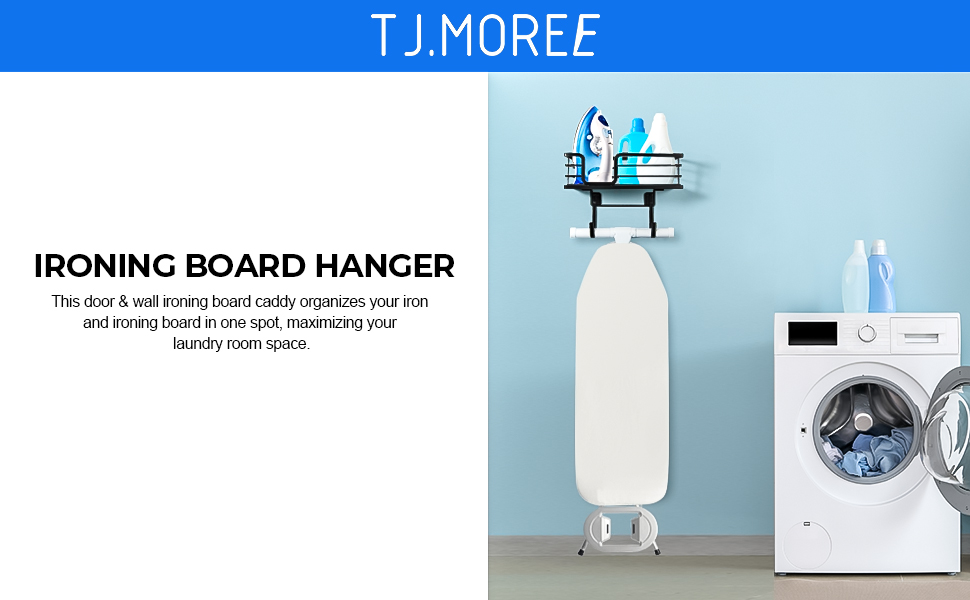 TJ.MOREE

IRONING BOARD HANGER

This door & wall ironing board caddy organizes your iron and ironing board in one spot, maximizing your laundry room space.